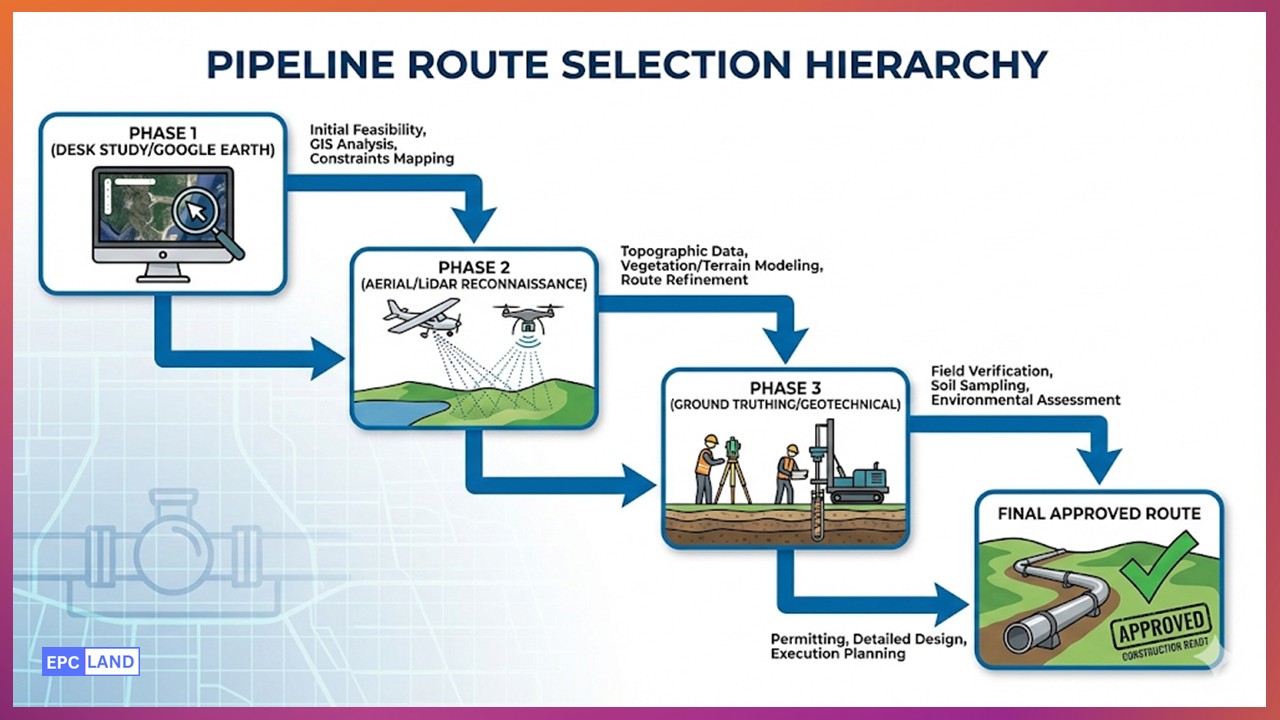 PIPELINE ROUTE SELECTION HIERARCHY

PHASE 1
(DESK STUDY/GOOGLE EARTH)

Initial Feasibility,
GIS Analysis,
Constraints Mapping

PHASE 2
(AERIAL/LiDAR RECONNAISSANCE)

Topographic Data,
Vegetation/Terrain Modeling,
Route Refinement

PHASE 3
(GROUND TRUTHING/GEOTECHNICAL)

Field Verification,
Soil Sampling,
Environmental Assessment

FINAL APPROVED ROUTE

APPROVED
CONSTRUCTION READY

Permitting, Detailed Design,
Execution Planning

EPC LAND